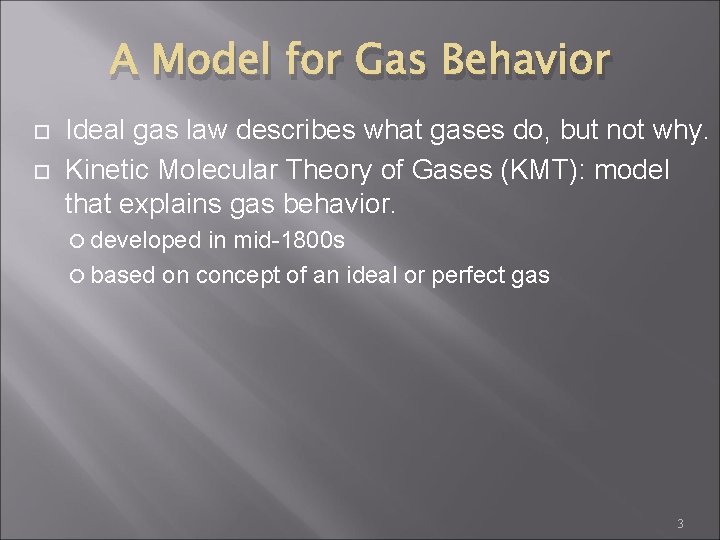 A Model for Gas Behavior

Ideal gas law describes what gases do, but not why.

Kinetic Molecular Theory of Gases (KMT): model that explains gas behavior.

developed in mid-1800s

based on concept of an ideal or perfect gas

3